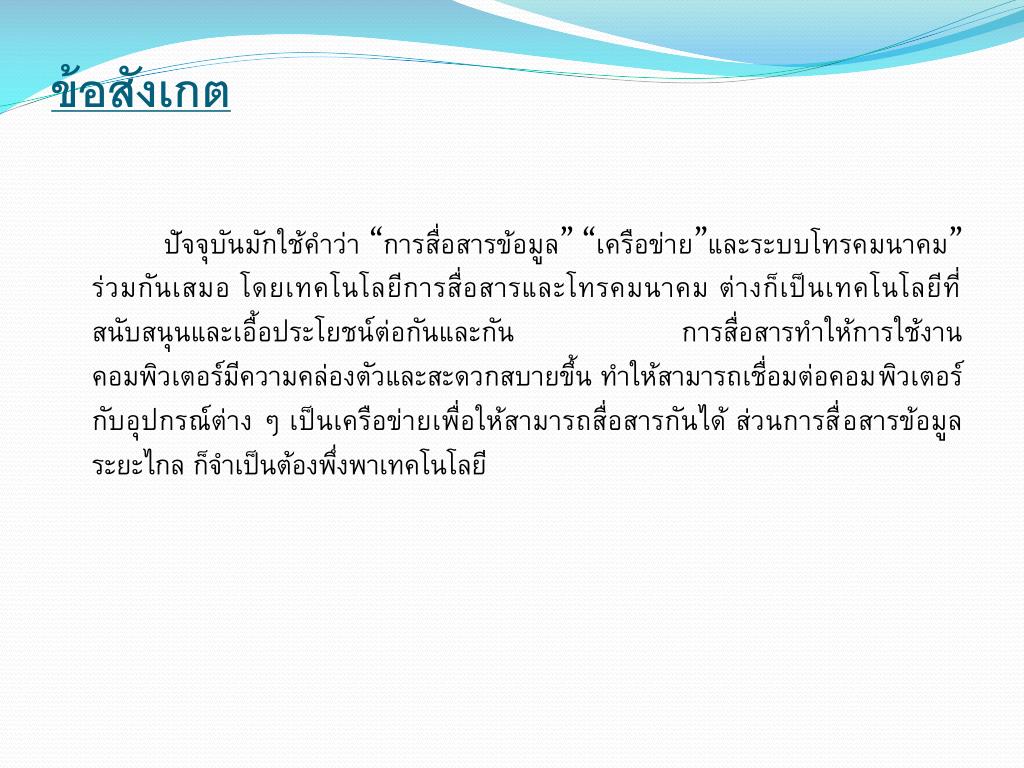 ข้อสังเกต

ปัจจุบันมักใช้คำว่า “การสื่อสารข้อมูล” “เครือข่าย”และระบบโทรคมนาคม” ร่วมกันเสมอ โดยเทคโนโลยีการสื่อสารและโทรคมนาคม ต่างก็เป็นเทคโนโลยีที่สนับสนุนและเอื้อประโยชน์ต่อกันและกัน การสื่อสารทำให้การใช้งานคอมพิวเตอร์มีความคล่องตัวและสะดวกสบายขึ้น ทำให้สามารถเชื่อมต่อคอมพิวเตอร์กับอุปกรณ์ต่าง ๆ เป็นเครือข่ายเพื่อให้สามารถสื่อสารกันได้ ส่วนการสื่อสารข้อมูลระยะไกล ก็จำเป็นต้องพึ่งพาเทคโนโลยี